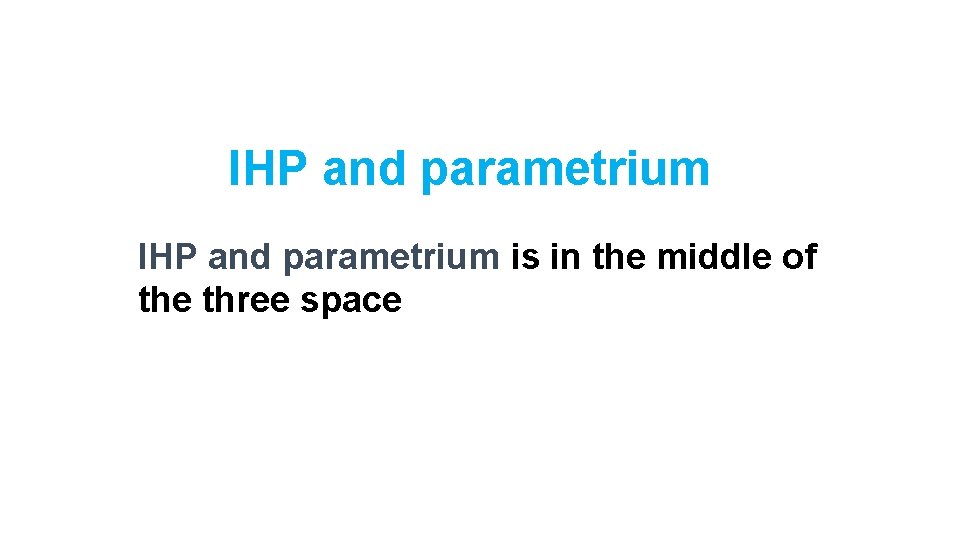 IHP and parametrium

IHP and parametrium is in the middle of the three space